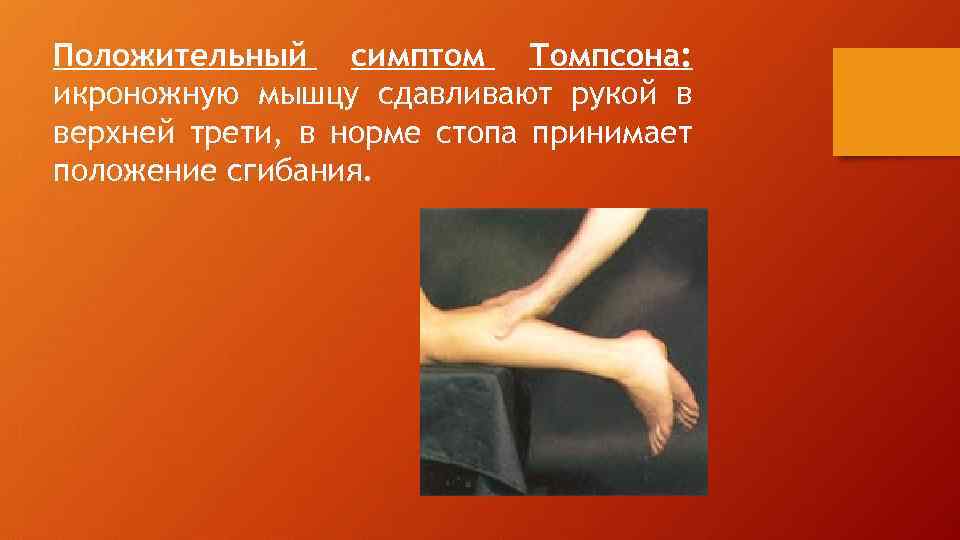 Положительный симптом Томпсона: икроножную мышцу сдавливают рукой в верхней трети, в норме стопа принимает положение сгибания.